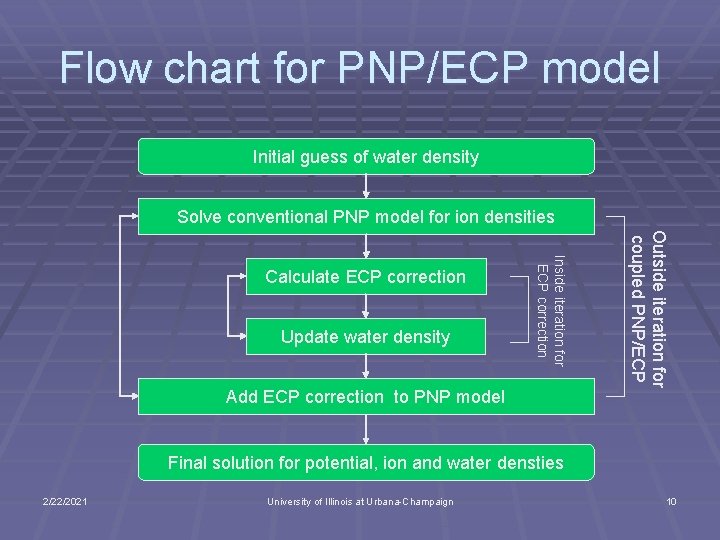 Flow chart for PNP/ECP model

Initial guess of water density

Solve conventional PNP model for ion densities

Calculate ECP correction

Update water density

Inside iteration for ECP correction

Outside iteration for coupled PNP/ECP

Add ECP correction to PNP model

Final solution for potential, ion and water densties

2/22/2021

University of Illinois at Urbana-Champaign

10